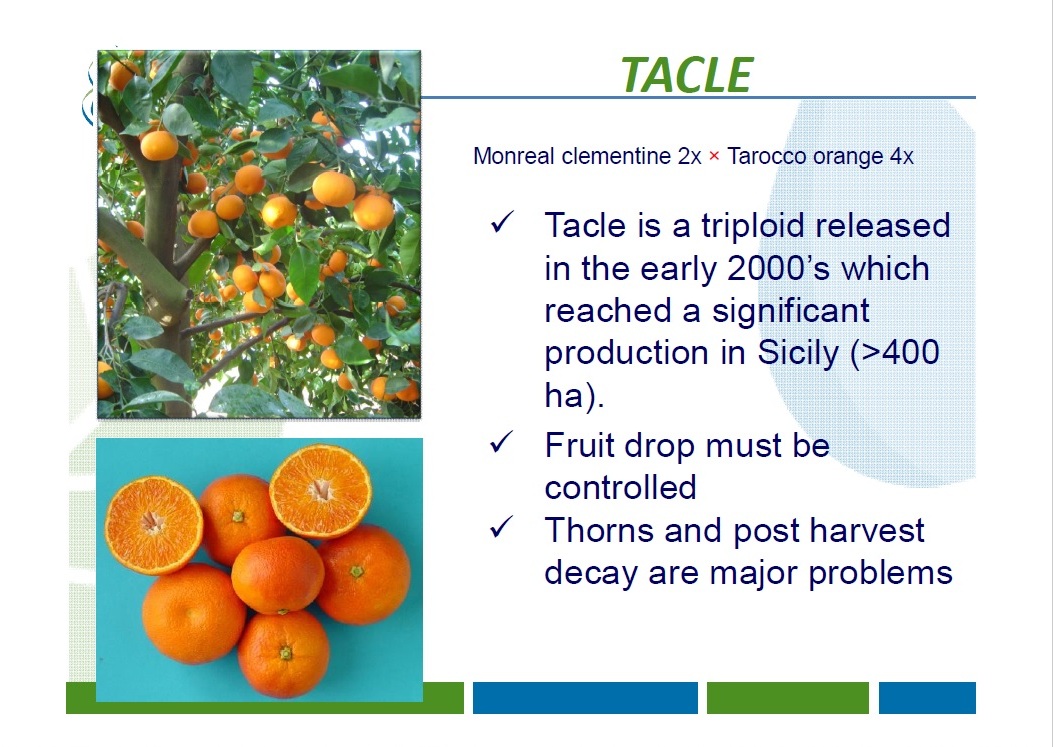 TACLE

Monreal clementine 2x × Tarocco orange 4x

✓ Tacle is a triploid released in the early 2000's which reached a significant production in Sicily (>400 ha).

✓ Fruit drop must be controlled

✓ Thorns and post harvest decay are major problems